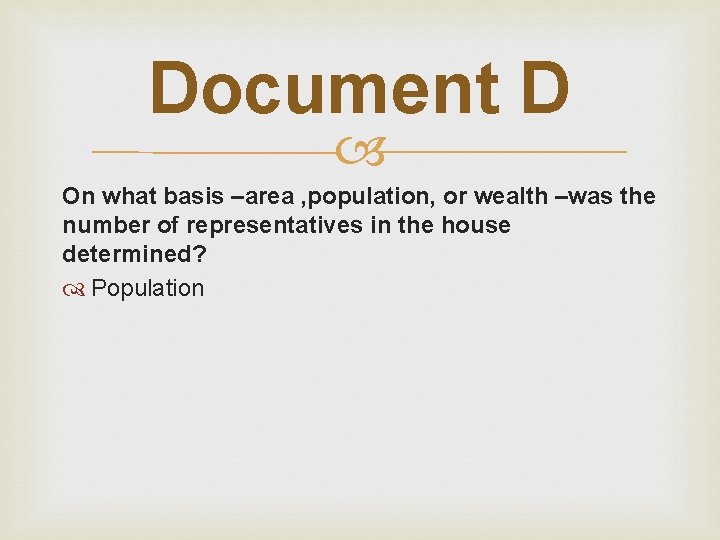 Document D

On what basis –area ,population, or wealth –was the number of representatives in the house determined?

Population